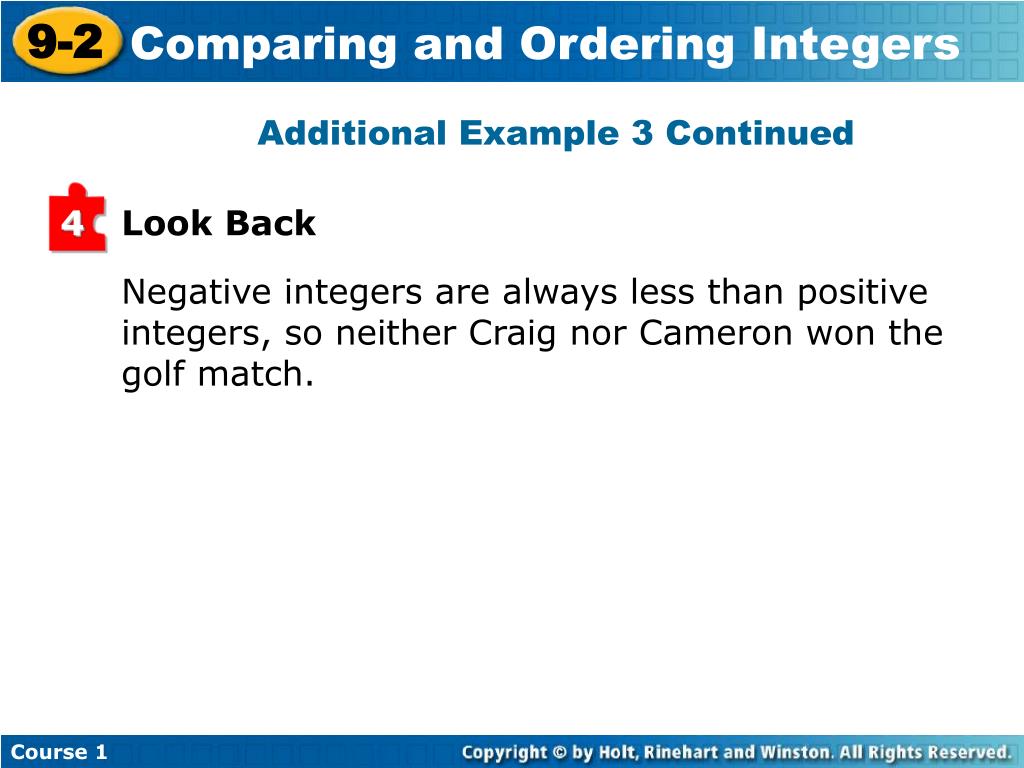 9-2 Comparing and Ordering Integers

Additional Example 3 Continued

4 Look Back

Negative integers are always less than positive integers, so neither Craig nor Cameron won the golf match.

Course 1

Copyright © by Holt, Rinehart and Winston. All Rights Reserved.